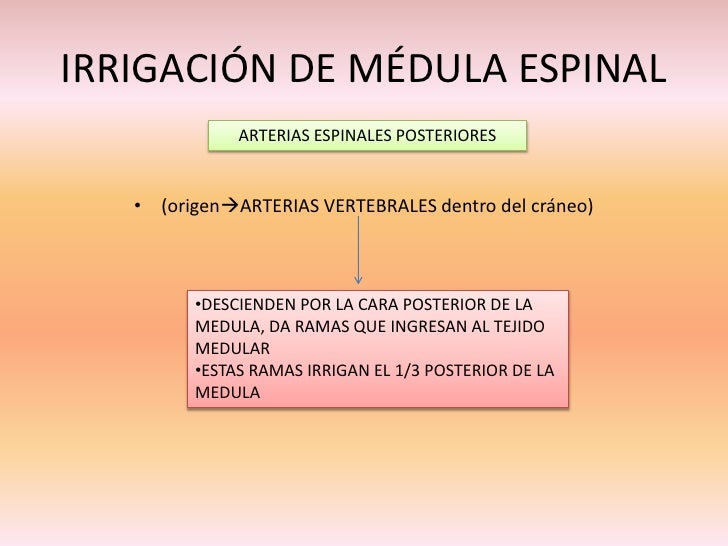 IRRIGACIÓN DE MÉDULA ESPINAL

ARTERIAS ESPINALES POSTERIORES

• (origen→ARTERIAS VERTEBRALES dentro del cráneo)

•DESCIENDEN POR LA CARA POSTERIOR DE LA MEDULA, DA RAMAS QUE INGRESAN AL TEJIDO MEDULAR
•ESTAS RAMAS IRRIGAN EL 1/3 POSTERIOR DE LA MEDULA